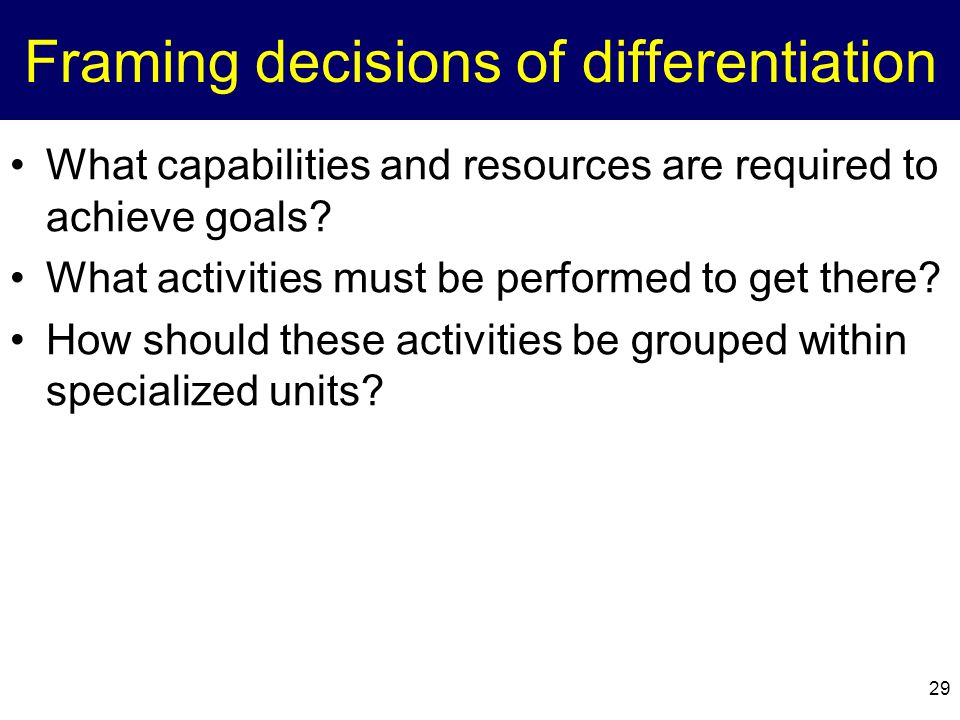 Framing decisions of differentiation

• What capabilities and resources are required to achieve goals?
• What activities must be performed to get there?
• How should these activities be grouped within specialized units?

29